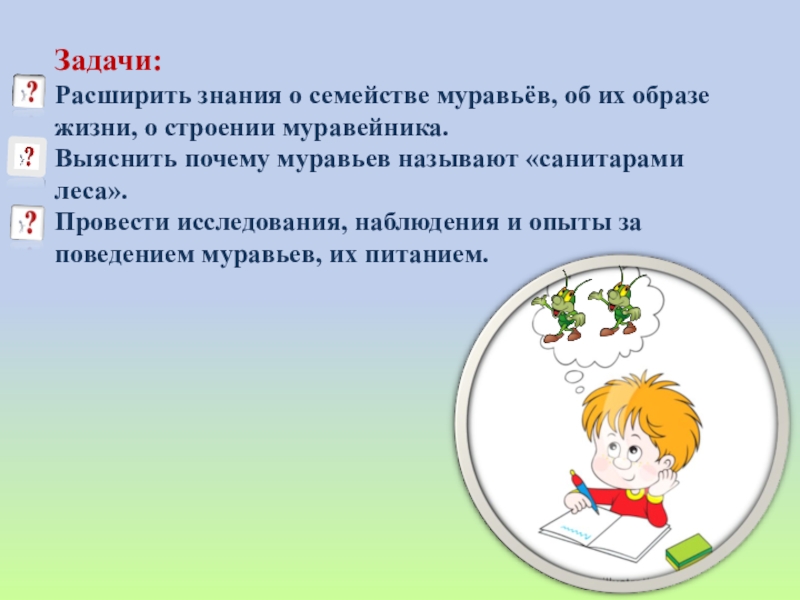 Задачи:
Расширить знания о семействе муравьёв, об их образе жизни, о строении муравейника.
Выяснить почему муравьев называют «санитарами леса».
Провести исследования, наблюдения и опыты за поведением муравьев, их питанием.